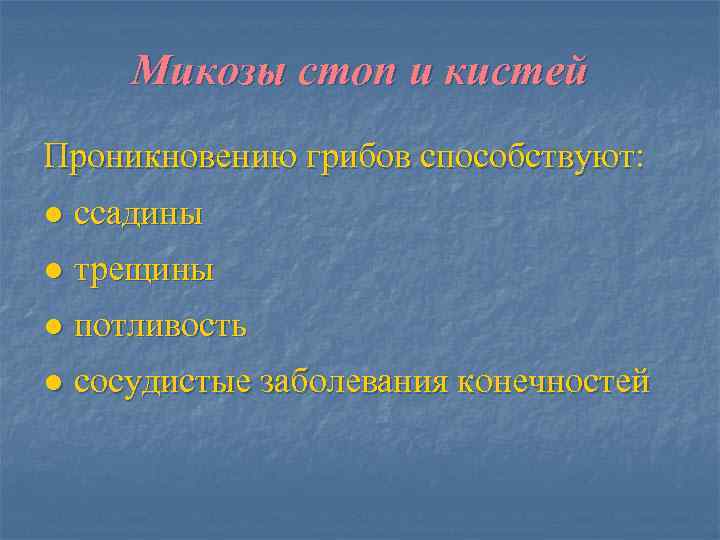 Микозы стоп и кистей

Проникновению грибов способствуют:

● ссадины

● трещины

● потливость

● сосудистые заболевания конечностей